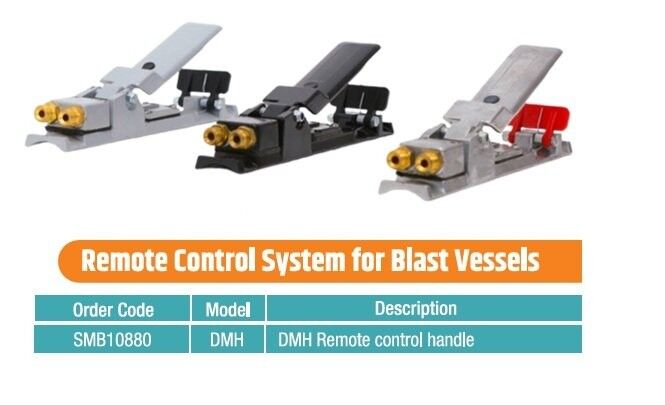 Remote Control System for Blast Vessels

| Order Code | Model | Description |
|---|---|---|
| SMB10880 | DMH | DMH Remote control handle |